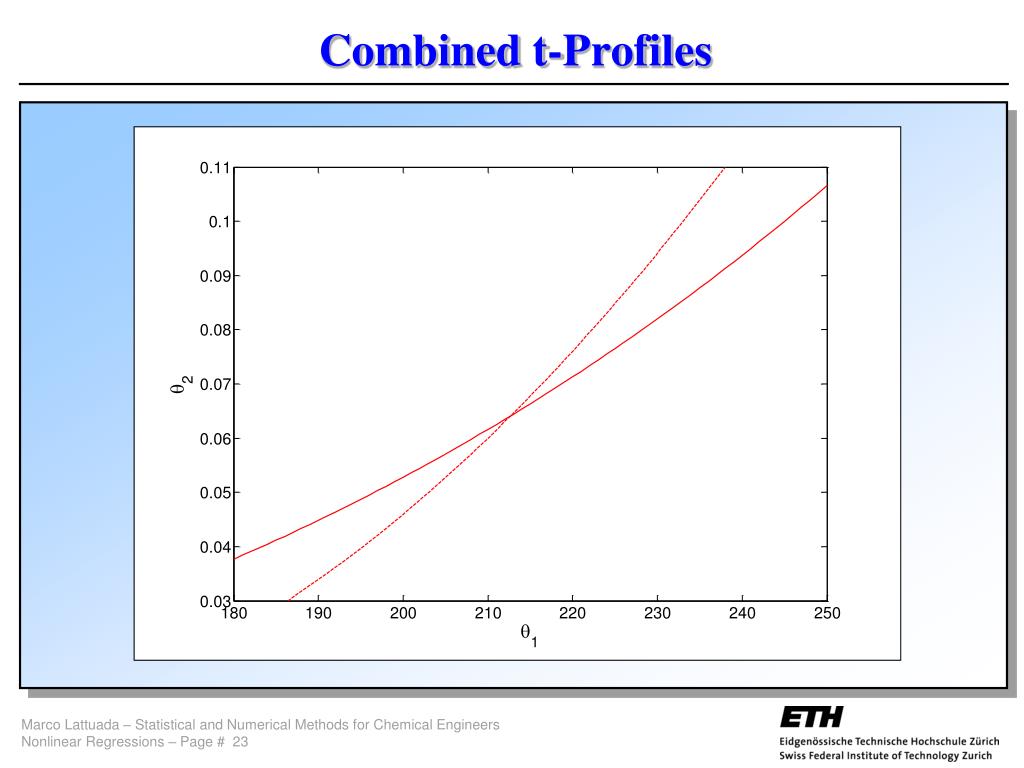 Combined t-Profiles

0.11
0.1
0.09
0.08
0.07
0.06
0.05
0.04
0.03

$\theta_2$

180 190 200 210 220 230 240 250

$\theta_1$

Marco Lattuada – Statistical and Numerical Methods for Chemical Engineers
Nonlinear Regressions – Page # 23

ETH
Eidgenössische Technische Hochschule Zürich
Swiss Federal Institute of Technology Zurich